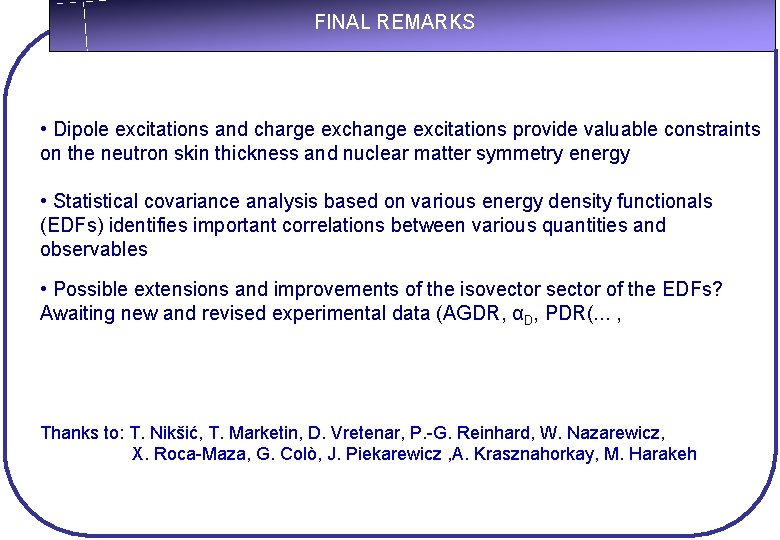 FINAL REMARKS

• Dipole excitations and charge exchange excitations provide valuable constraints on the neutron skin thickness and nuclear matter symmetry energy

• Statistical covariance analysis based on various energy density functionals (EDFs) identifies important correlations between various quantities and observables

• Possible extensions and improvements of the isovector sector of the EDFs? Awaiting new and revised experimental data (AGDR, $\alpha_D$, PDR(... ,

Thanks to: T. Nikšić, T. Marketin, D. Vretenar, P.-G. Reinhard, W. Nazarewicz, X. Roca-Maza, G. Colò, J. Piekarewicz ,A. Krasznahorkay, M. Harakeh